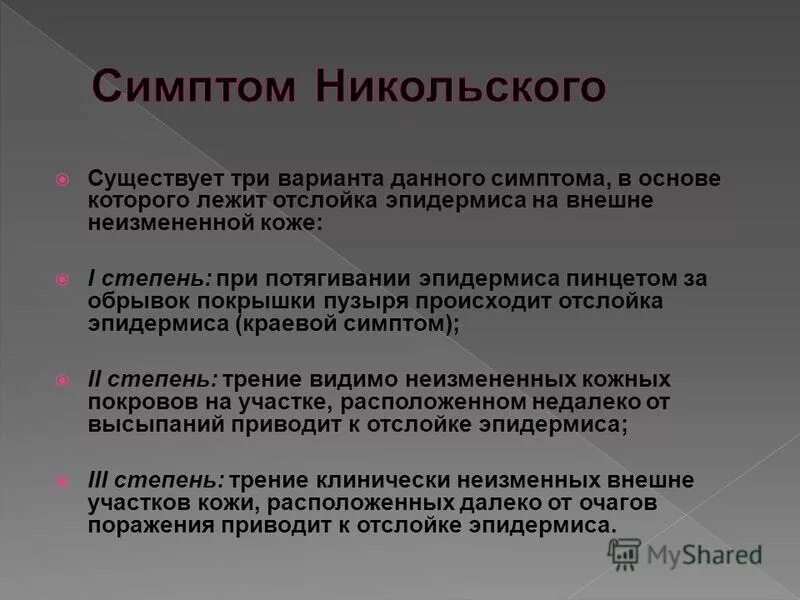 Симптом Никольского

Существует три варианта данного симптома, в основе которого лежит отслойка эпидермиса на внешне неизмененной коже:

I степень: при потягивании эпидермиса пинцетом за обрывок покрышки пузыря происходит отслойка эпидермиса (краевой симптом);

II степень: трение видимо неизмененных кожных покровов на участке, расположенном недалеко от высыпаний приводит к отслойке эпидермиса;

III степень: трение клинически неизменных внешне участков кожи, расположенных далеко от очагов поражения приводит к отслойке эпидермиса.

MyShared